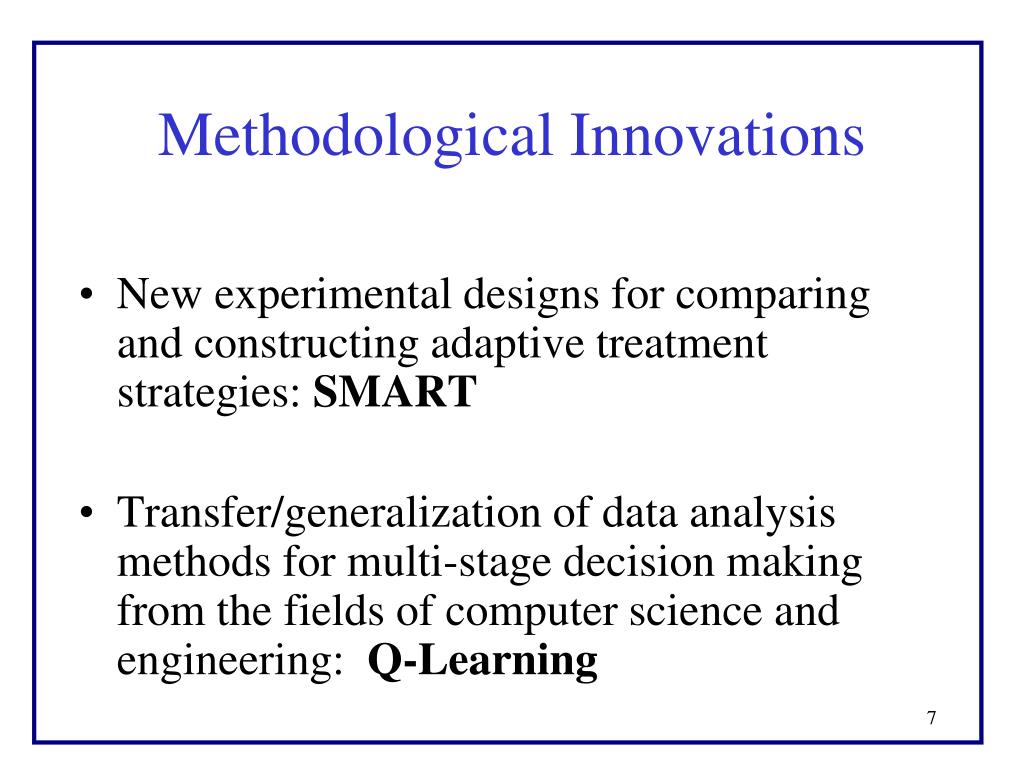 Methodological Innovations

• New experimental designs for comparing and constructing adaptive treatment strategies: SMART

• Transfer/generalization of data analysis methods for multi-stage decision making from the fields of computer science and engineering: Q-Learning

7